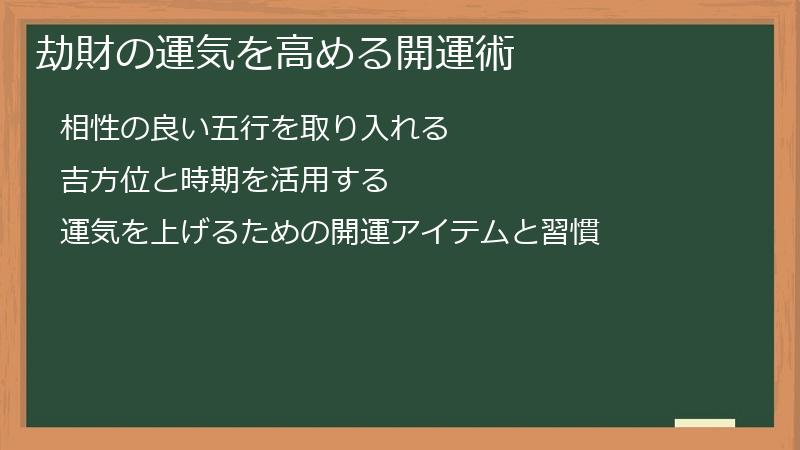 劫財の運気を高める開運術

相性の良い五行を取り入れる

吉方位と時期を活用する

運気を上げるための開運アイテムと習慣